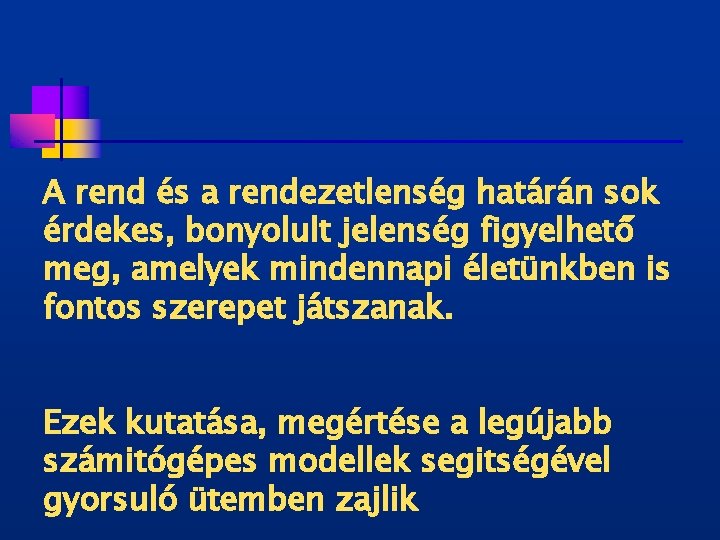 A rend és a rendezetlenség határán sok érdekes, bonyolult jelenség figyelhető meg, amelyek mindennapi életünkben is fontos szerepet játszanak.

Ezek kutatása, megértése a legújabb számitógépes modellek segitségével gyorsuló ütemben zajlik